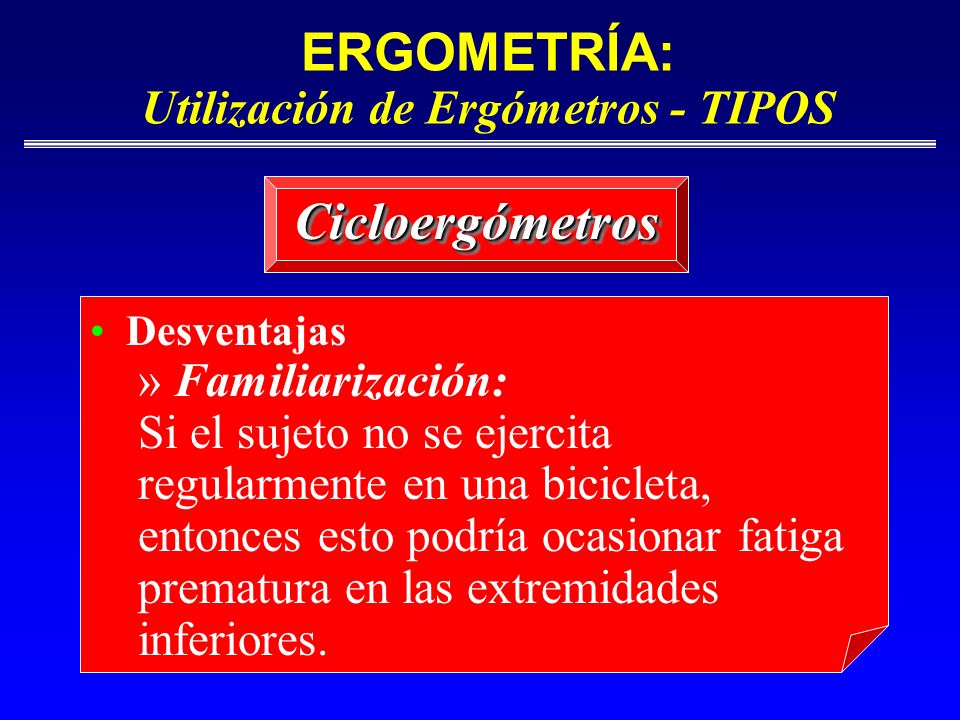 ERGOMETRÍA:
Utilización de Ergómetros - TIPOS

Cicloergómetros

• Desventajas
» Familiarización:
Si el sujeto no se ejercita regularmente en una bicicleta, entonces esto podría ocasionar fatiga prematura en las extremidades inferiores.